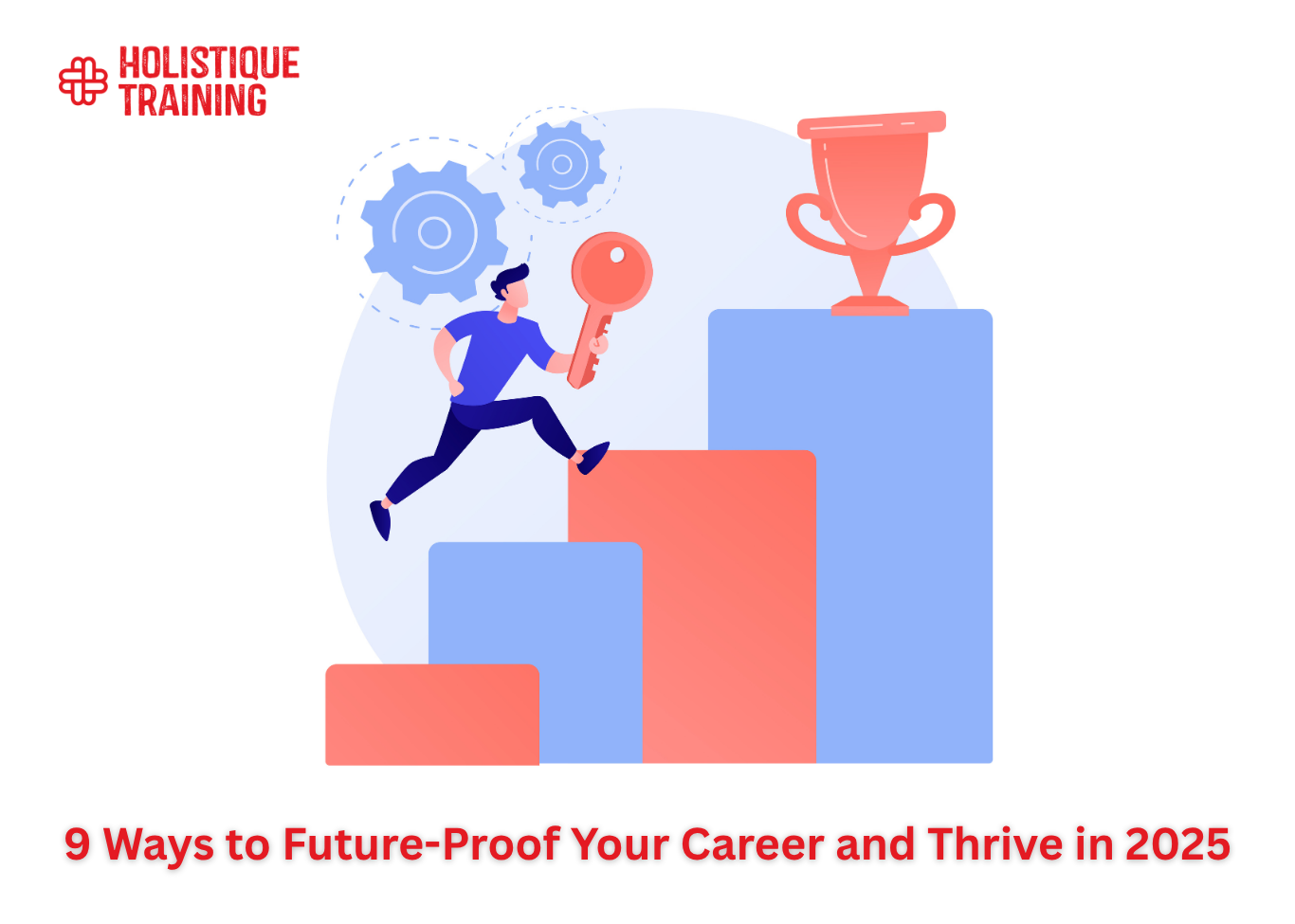 HOLISTIQUE TRAINING

9 Ways to Future-Proof Your Career and Thrive in 2025